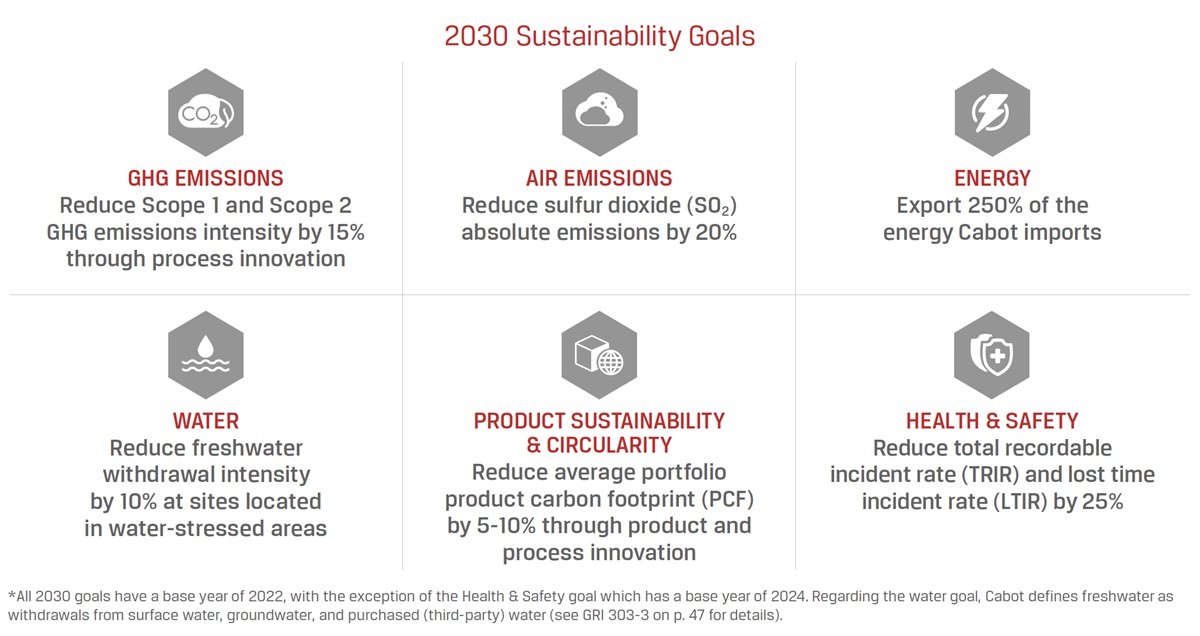 2030 Sustainability Goals

$CO_2$

GHG EMISSIONS
Reduce Scope 1 and Scope 2 GHG emissions intensity by 15% through process innovation

AIR EMISSIONS
Reduce sulfur dioxide ($SO_2$) absolute emissions by 20%

ENERGY
Export 250% of the energy Cabot imports

WATER
Reduce freshwater withdrawal intensity by 10% at sites located in water-stressed areas

PRODUCT SUSTAINABILITY & CIRCULARITY
Reduce average portfolio product carbon footprint (PCF) by 5-10% through product and process innovation

HEALTH & SAFETY
Reduce total recordable incident rate (TRIR) and lost time incident rate (LTIR) by 25%

*All 2030 goals have a base year of 2022, with the exception of the Health & Safety goal which has a base year of 2024. Regarding the water goal, Cabot defines freshwater as withdrawals from surface water, groundwater, and purchased (third-party) water (see GRI 303-3 on p. 47 for details).